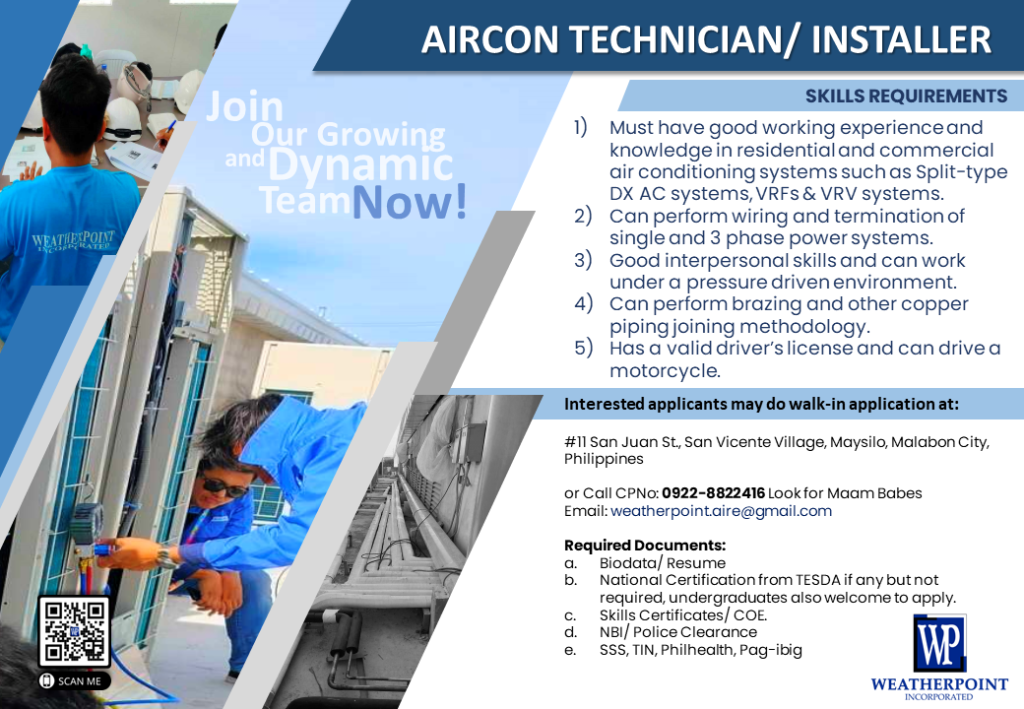 AIRCON TECHNICIAN/ INSTALLER

Join Our Growing and Dynamic Team Now!

WEATHERPOINT INCORPORATED

SKILLS REQUIREMENTS

1) Must have good working experience and knowledge in residential and commercial air conditioning systems such as Split-type DX AC systems, VRFs & VRV systems.
2) Can perform wiring and termination of single and 3 phase power systems.
3) Good interpersonal skills and can work under a pressure driven environment.
4) Can perform brazing and other copper piping joining methodology.
5) Has a valid driver's license and can drive a motorcycle.

Interested applicants may do walk-in application at:

#11 San Juan St., San Vicente Village, Maysilo, Malabon City, Philippines

or Call CPNo: 0922-8822416 Look for Maam Babes
Email: weatherpoint.aire@gmail.com

Required Documents:
a. Biodata/ Resume
b. National Certification from TESDA if any but not required, undergraduates also welcome to apply.
c. Skills Certificates/ COE.
d. NBI/ Police Clearance
e. SSS, TIN, Philhealth, Pag-ibig

SCAN ME

WP
WEATHERPOINT
INCORPORATED